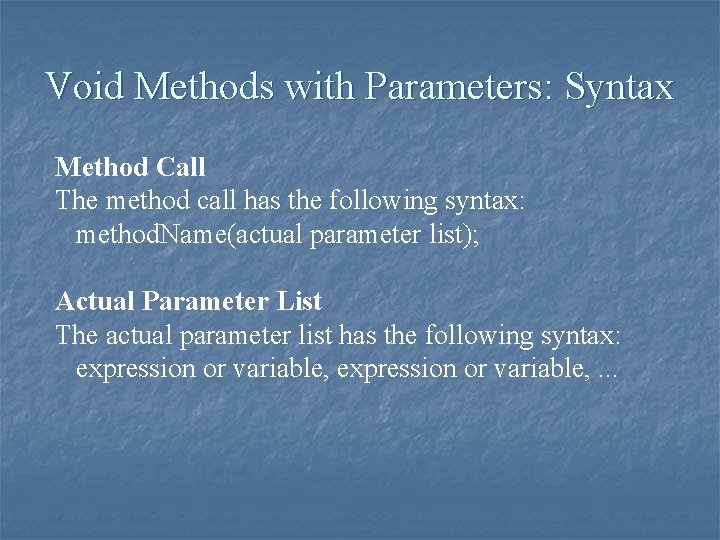 Void Methods with Parameters: Syntax

Method Call
The method call has the following syntax:
methodName(actual parameter list);

Actual Parameter List
The actual parameter list has the following syntax:
expression or variable, expression or variable, ...